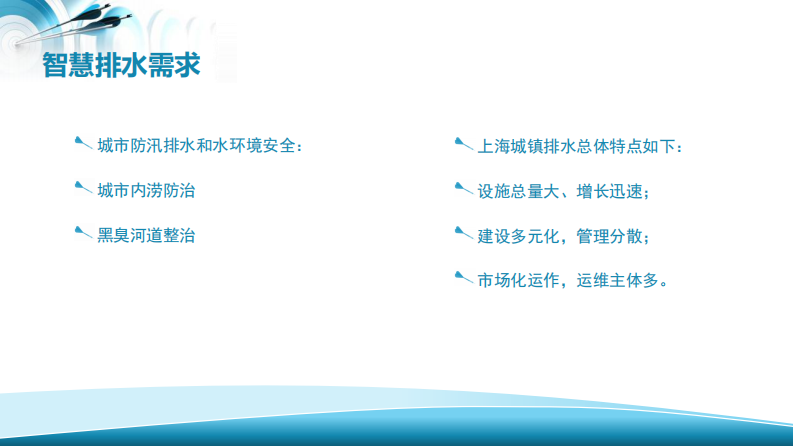 智慧排水需求

城市防汛排水和水环境安全：

城市内涝防治

黑臭河道整治

上海城镇排水总体特点如下：

设施总量大、增长迅速；

建设多元化，管理分散；

市场化运作，运维主体多。